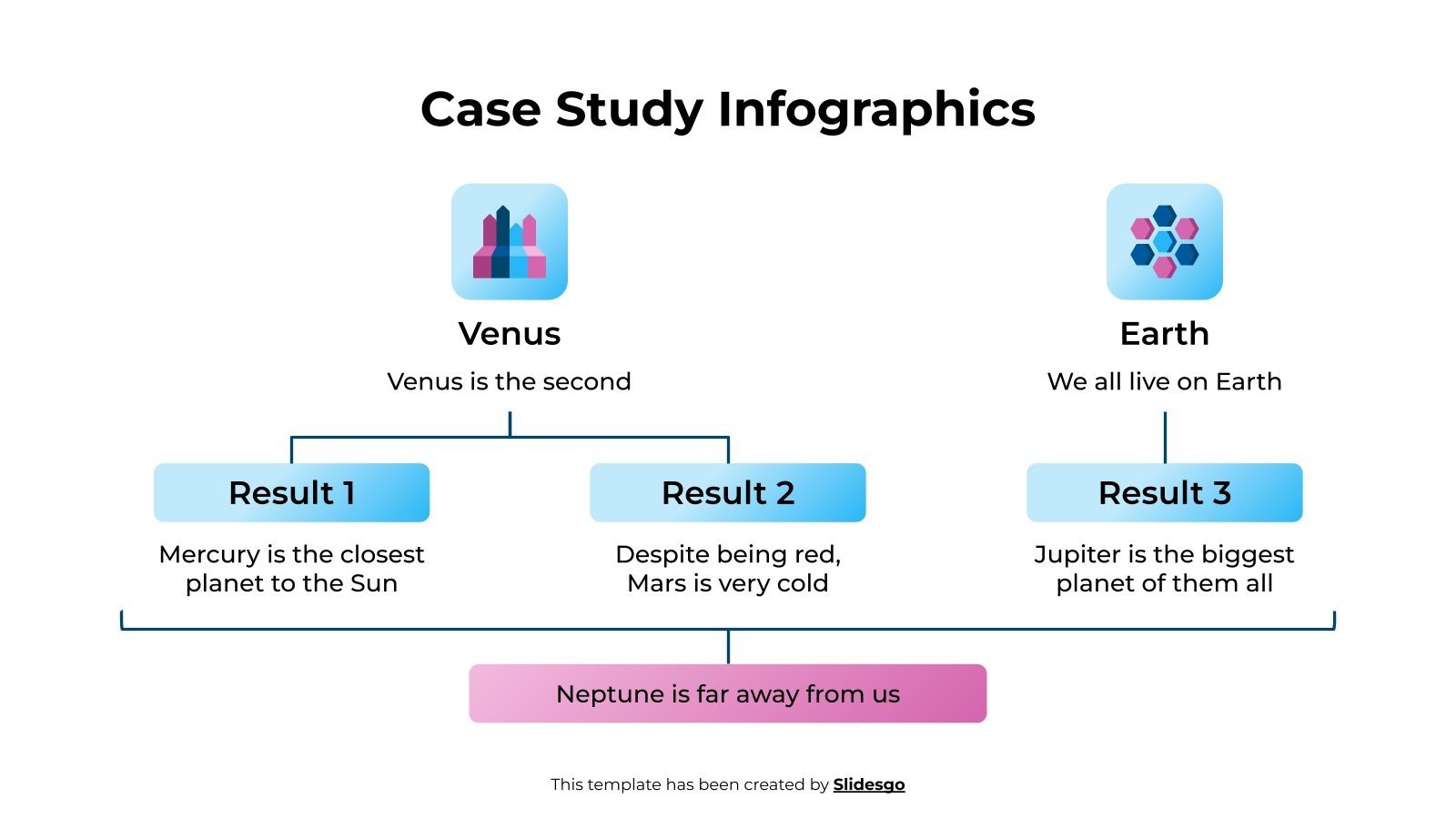 Case Study Infographics

Venus

Venus is the second

Earth

We all live on Earth

Result 1

Mercury is the closest planet to the Sun

Result 2

Despite being red, Mars is very cold

Result 3

Jupiter is the biggest planet of them all

Neptune is far away from us

This template has been created by Slidesgo